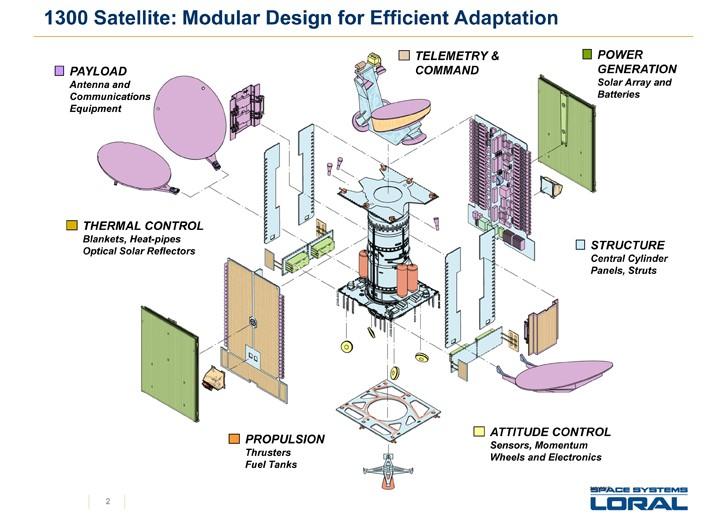 1300 Satellite: Modular Design for Efficient Adaptation

PAYLOAD
Antenna and Communications Equipment

TELEMETRY & COMMAND

POWER GENERATION
Solar Array and Batteries

THERMAL CONTROL
Blankets, Heat-pipes
Optical Solar Reflectors

STRUCTURE
Central Cylinder
Panels, Struts

PROPULSION
Thrusters
Fuel Tanks

ATTITUDE CONTROL
Sensors, Momentum Wheels and Electronics

2

SPACE SYSTEMS
LORAL